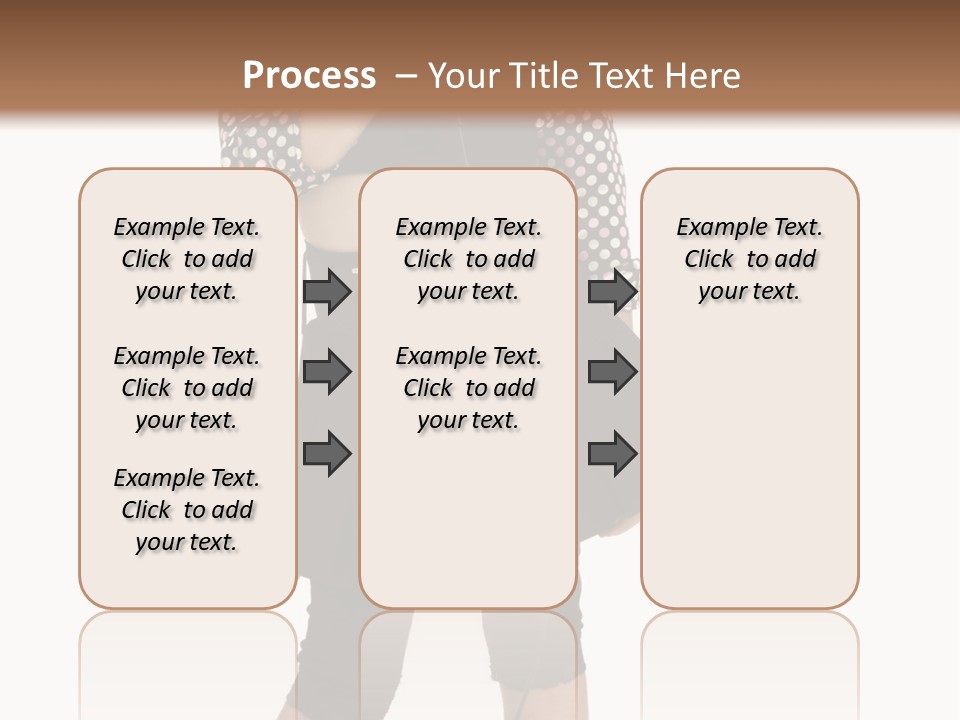 Process – Your Title Text Here

Example Text. Click to add your text.

Example Text. Click to add your text.

Example Text. Click to add your text.

Example Text. Click to add your text.

Example Text. Click to add your text.

Example Text. Click to add your text.